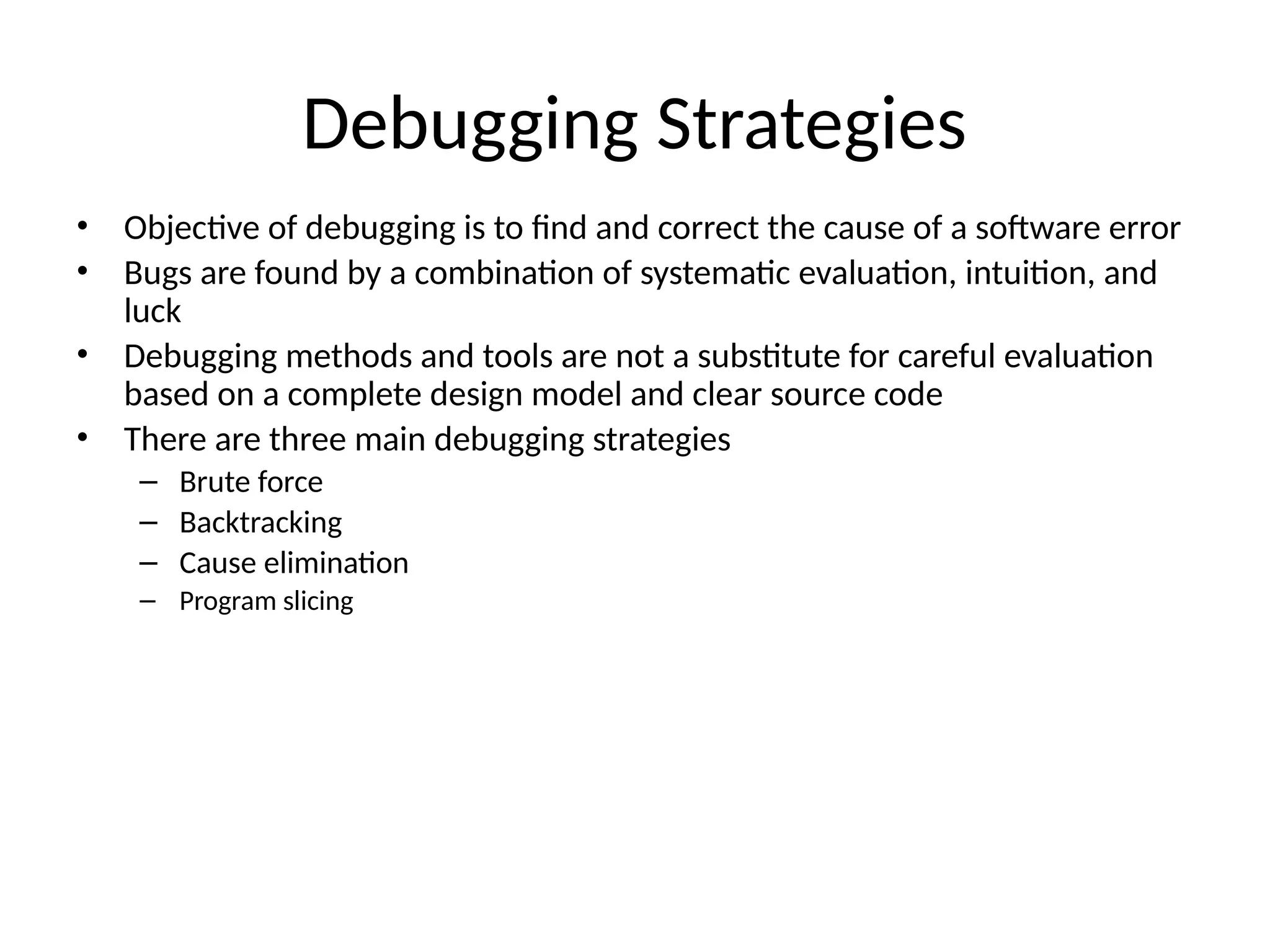 Debugging Strategies

• Objective of debugging is to find and correct the cause of a software error
• Bugs are found by a combination of systematic evaluation, intuition, and luck
• Debugging methods and tools are not a substitute for careful evaluation based on a complete design model and clear source code
• There are three main debugging strategies
– Brute force
– Backtracking
– Cause elimination
– Program slicing